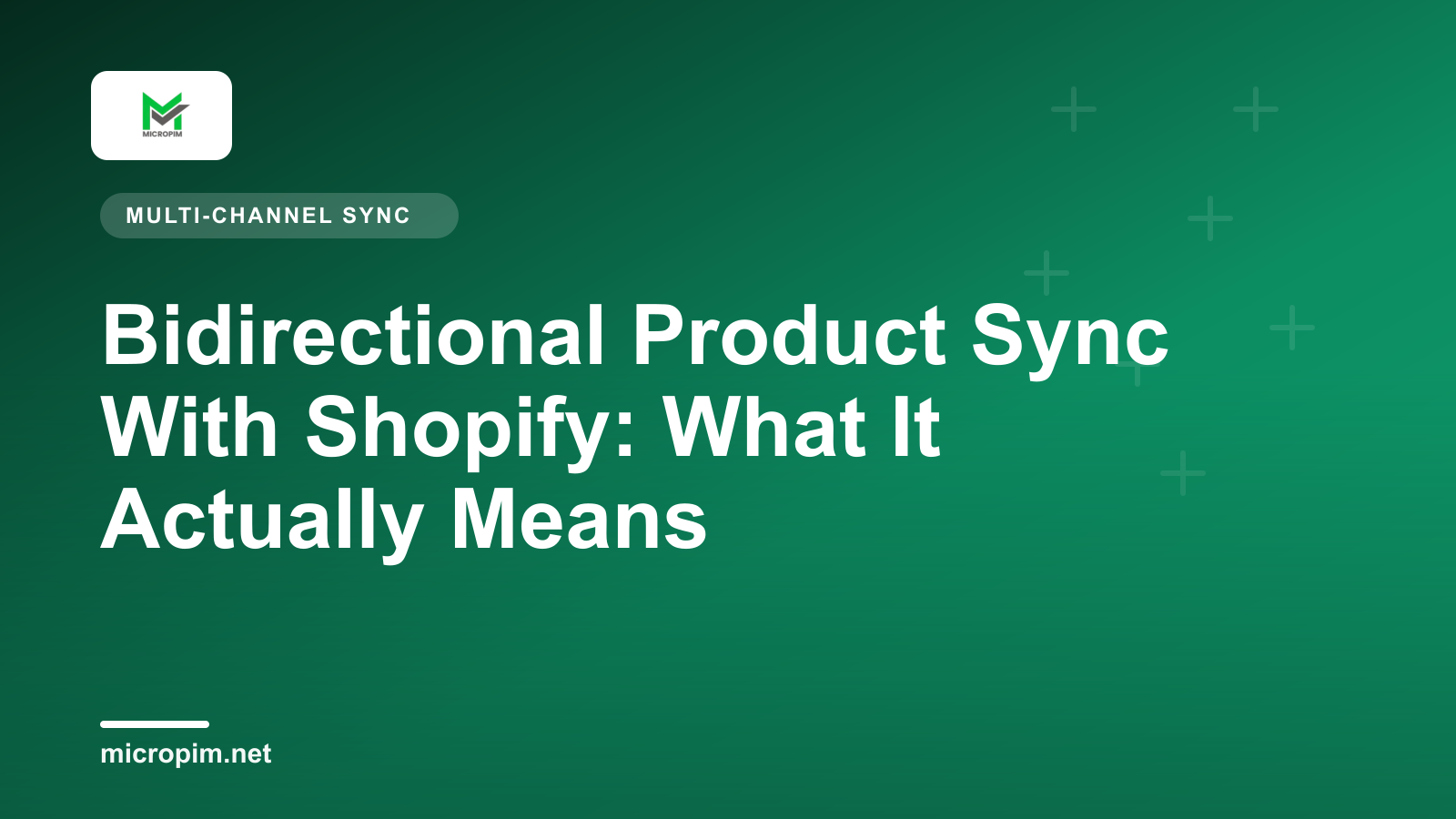 MICROPIM

MULTI-CHANNEL SYNC

Bidirectional Product Sync With Shopify: What It Actually Means

micropim.net